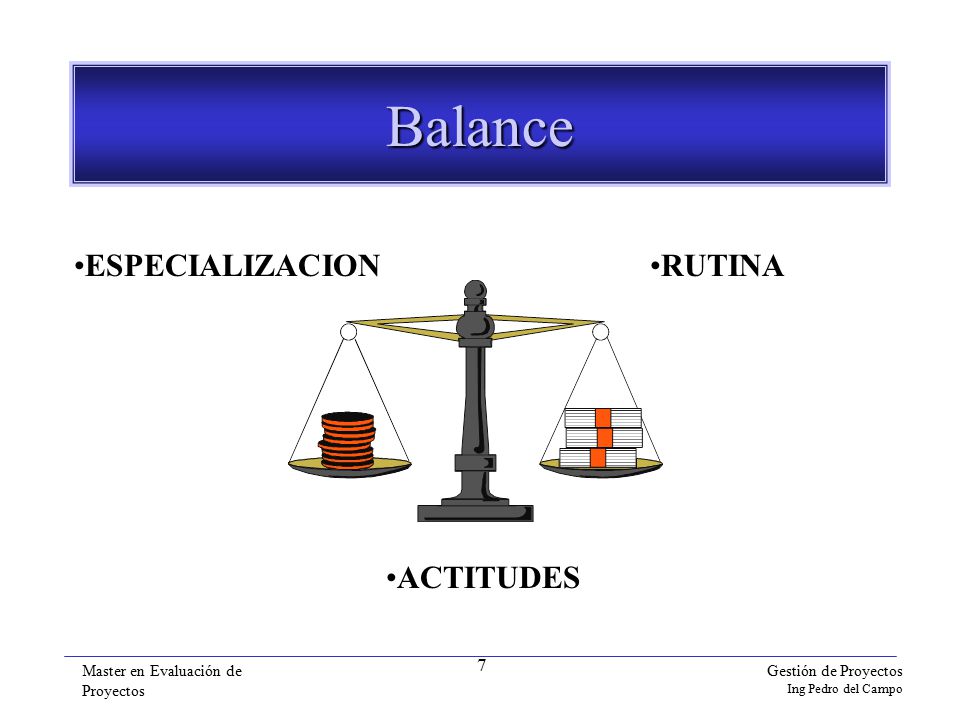 Balance

•ESPECIALIZACION

•RUTINA

•ACTITUDES

Master en Evaluación de Proyectos

7

Gestión de Proyectos
Ing Pedro del Campo